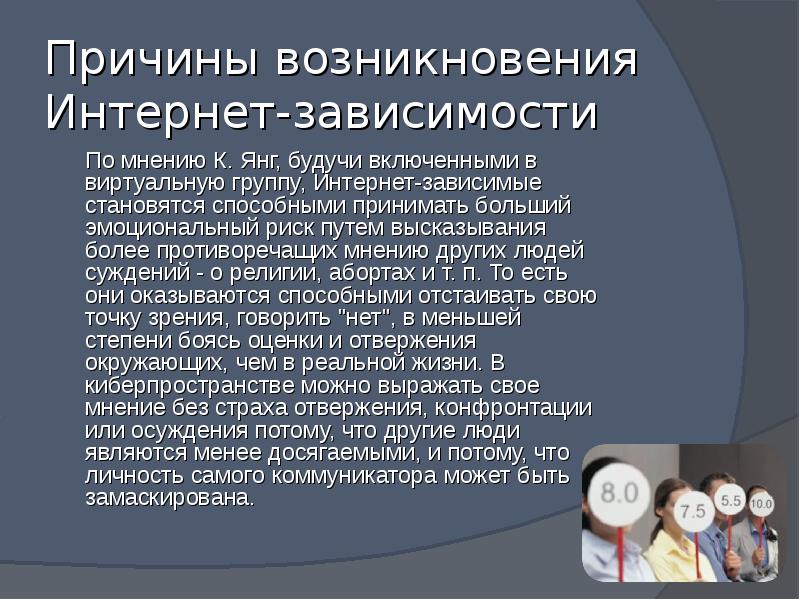 Причины возникновения Интернет-зависимости

По мнению К. Янг, будучи включенными в виртуальную группу, Интернет-зависимые становятся способными принимать больший эмоциональный риск путем высказывания более противоречащих мнению других людей суждений - о религии, абортах и т. п. То есть они оказываются способными отстаивать свою точку зрения, говорить "нет", в меньшей степени боясь оценки и отвержения окружающих, чем в реальной жизни. В киберпространстве можно выражать свое мнение без страха отвержения, конфронтации или осуждения потому, что другие люди являются менее досягаемыми, и потому, что личность самого коммуникатора может быть замаскирована.

8.0
7.5
5.5
10.0